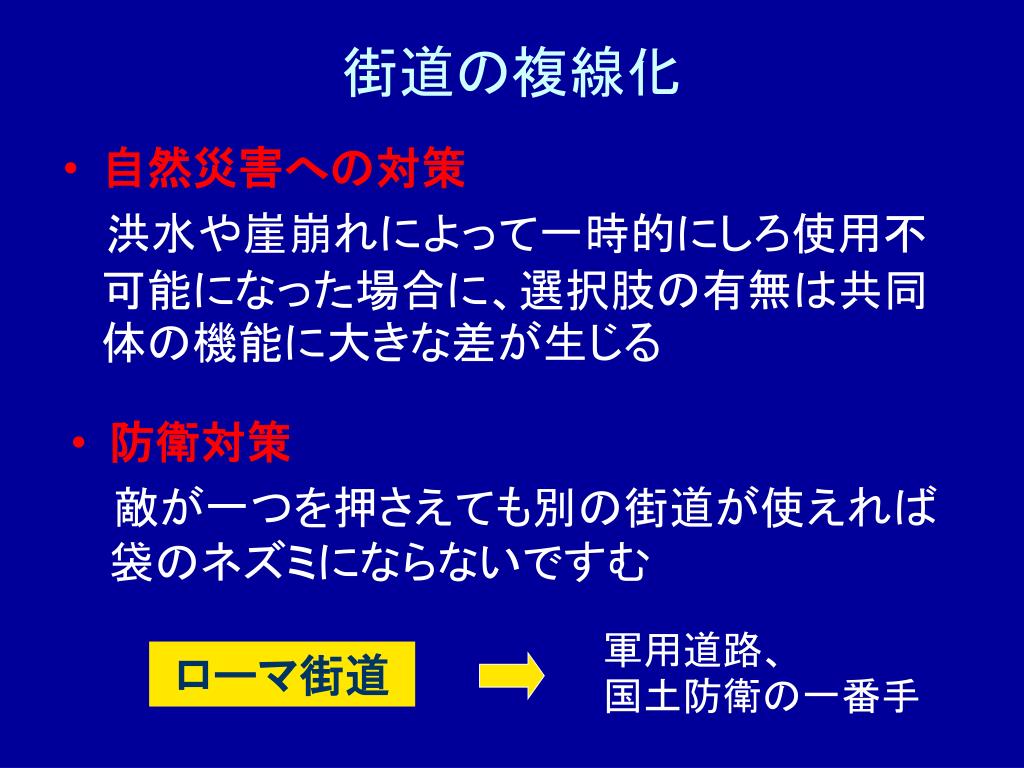 街道の複線化

• 自然災害への対策

洪水や崖崩れによって一時的にしろ使用不可能になった場合に、選択肢の有無は共同体の機能に大きな差が生じる

• 防衛対策

敵が一つを押さえても別の街道が使えれば袋のネズミにならないですむ

ローマ街道

軍用道路、
国土防衛の一番手